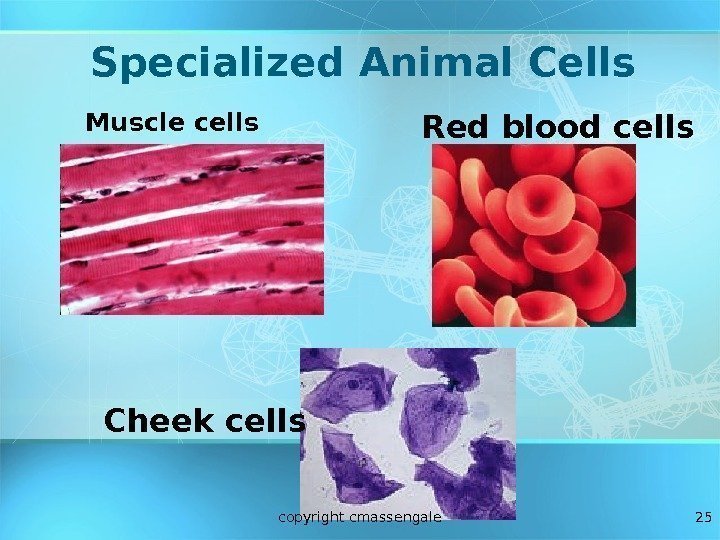 Specialized Animal Cells

Muscle cells

Red blood cells

Cheek cells

copyright cmassengale

25